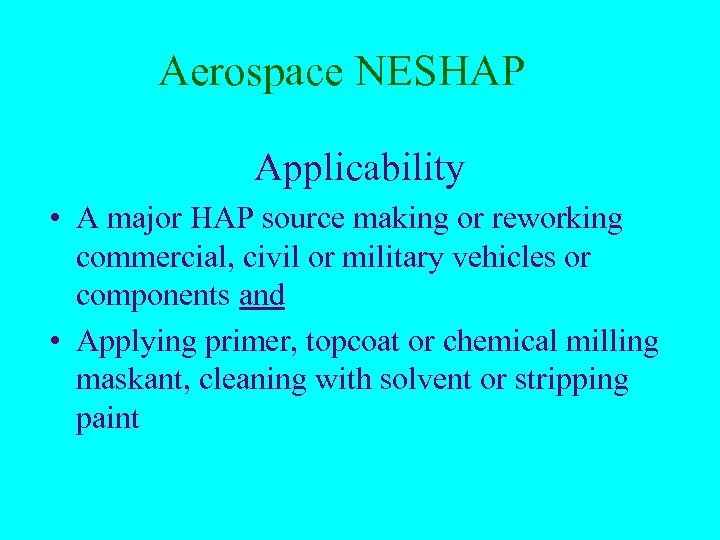 Aerospace NESHAP

Applicability

• A major HAP source making or reworking commercial, civil or military vehicles or components and

• Applying primer, topcoat or chemical milling maskant, cleaning with solvent or stripping paint